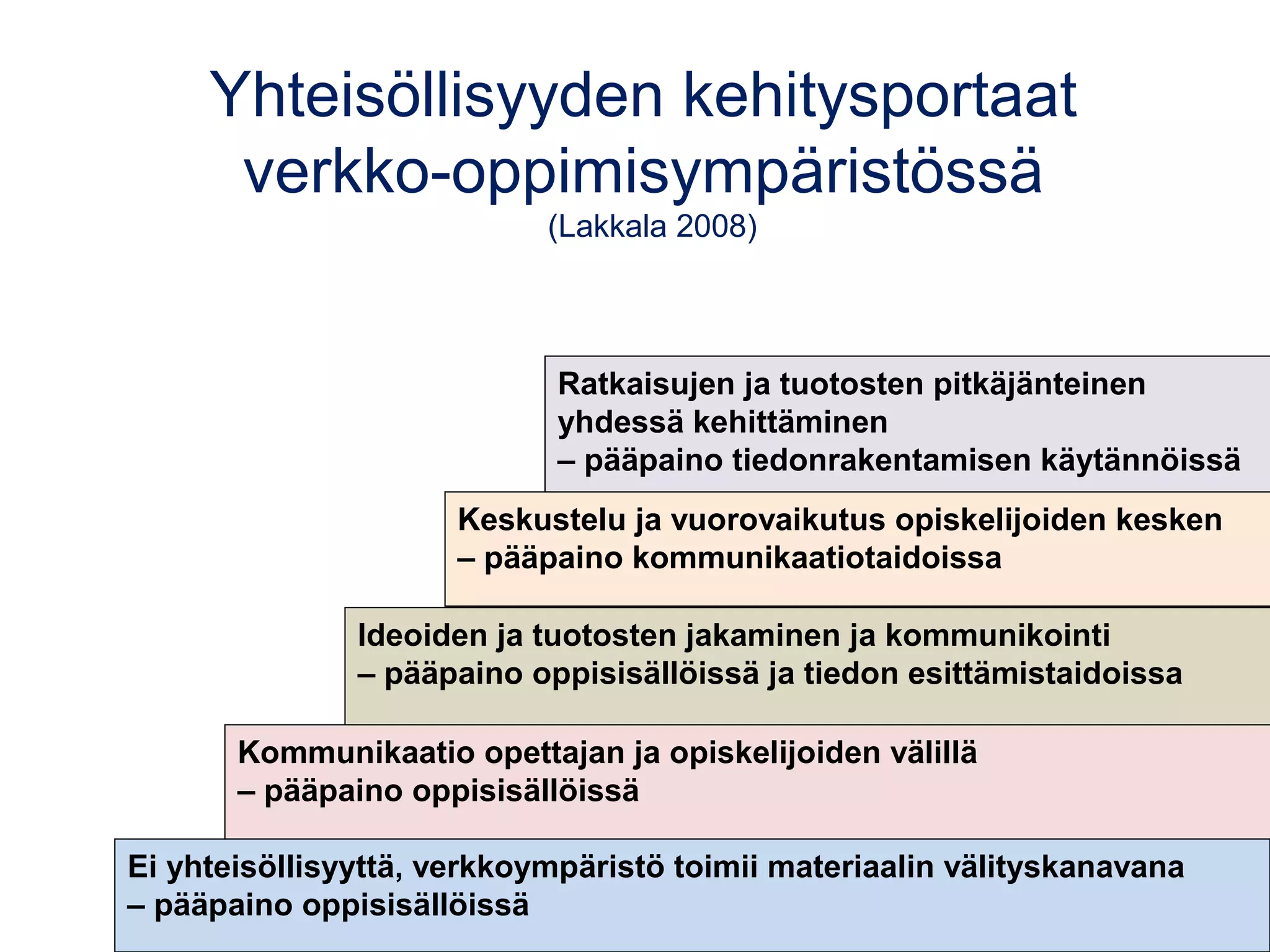 Yhteisöllisyyden kehitysportaat verkko-oppimisympäristössä
(Lakkala 2008)

Ratkaisujen ja tuotosten pitkäjänteinen yhdessä kehittäminen
– pääpaino tiedonrakentamisen käytännöissä

Keskustelu ja vuorovaikutus opiskelijoiden kesken
– pääpaino kommunikaatiotaidoissa

Ideoiden ja tuotosten jakaminen ja kommunikointi
– pääpaino oppisisällöissä ja tiedon esittämistaidoissa

Kommunikaatio opettajan ja opiskelijoiden välillä
– pääpaino oppisisällöissä

Ei yhteisöllisyyttä, verkkoympäristö toimii materiaalin välityskanavana
– pääpaino oppisisällöissä